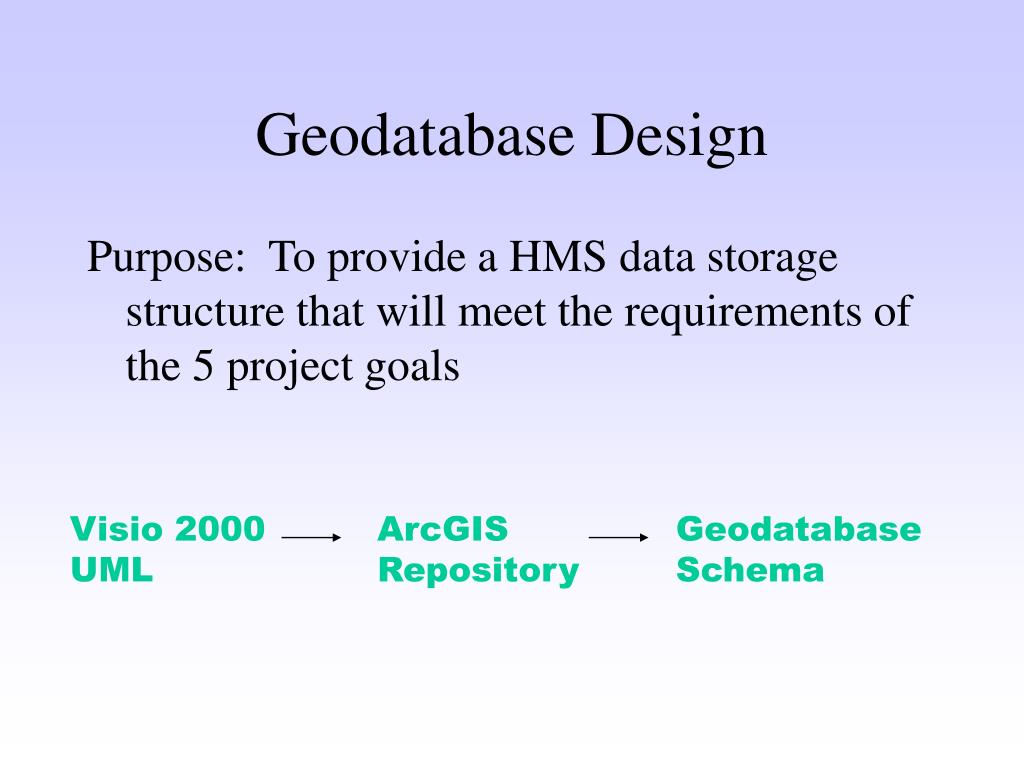 Geodatabase Design

Purpose: To provide a HMS data storage structure that will meet the requirements of the 5 project goals

Visio 2000 UML

ArcGIS Repository

Geodatabase Schema